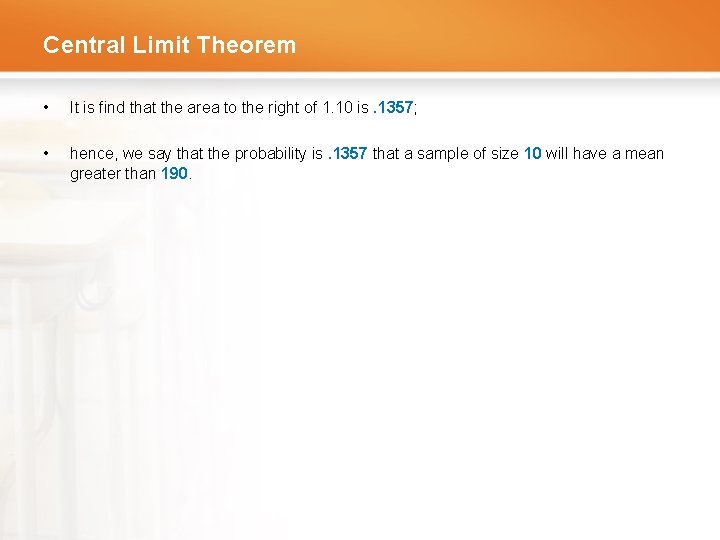 Central Limit Theorem

• It is find that the area to the right of 1.10 is .1357;

• hence, we say that the probability is .1357 that a sample of size 10 will have a mean greater than 190.